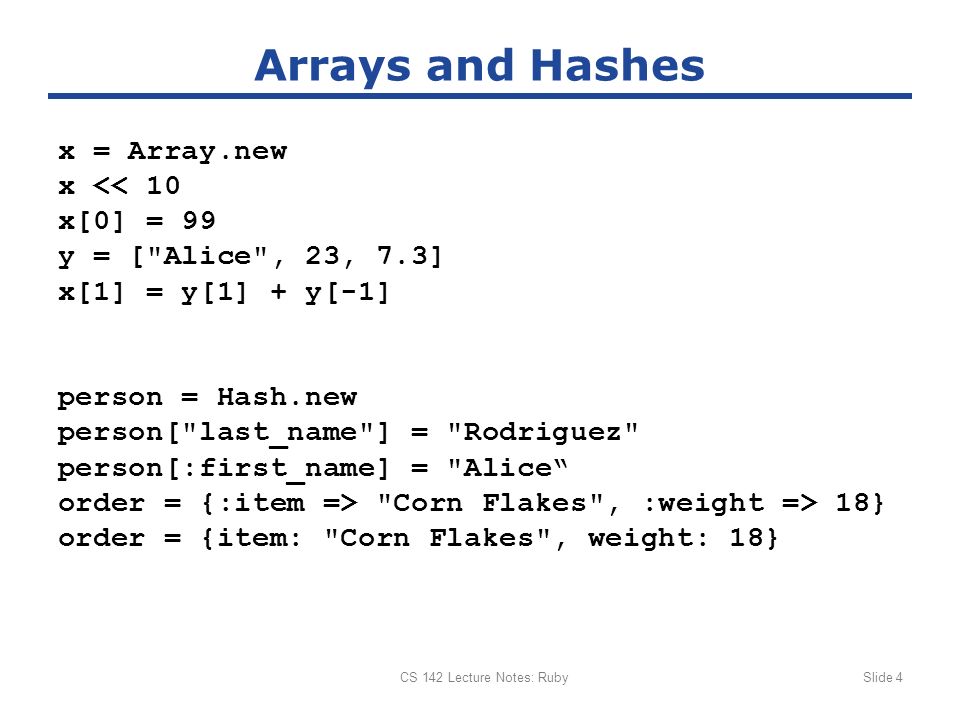 Arrays and Hashes

x = Array.new
x << 10
x[0] = 99
y = ["Alice", 23, 7.3]
x[1] = y[1] + y[-1]

person = Hash.new
person["last_name"] = "Rodriguez"
person[:first_name] = "Alice“
order = {:item => "Corn Flakes", :weight => 18}
order = {item: "Corn Flakes", weight: 18}

CS 142 Lecture Notes: Ruby

Slide 4